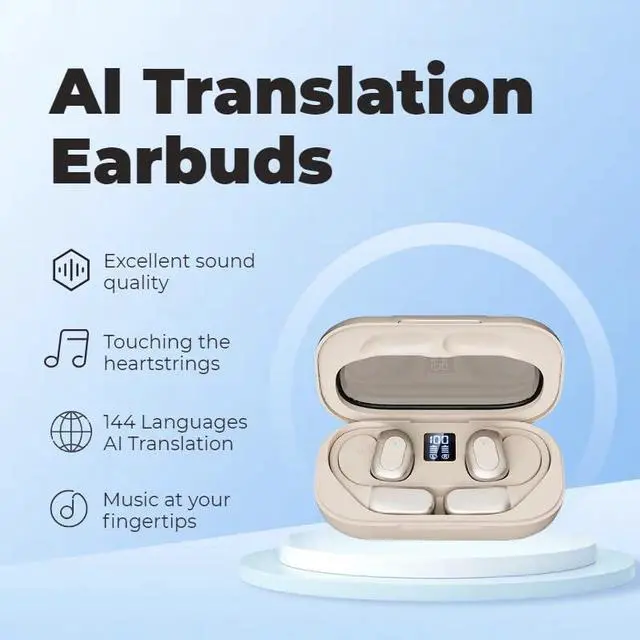 AI Translation Earbuds

Excellent sound quality

Touching the heartstrings

144 Languages AI Translation

Music at your fingertips

100